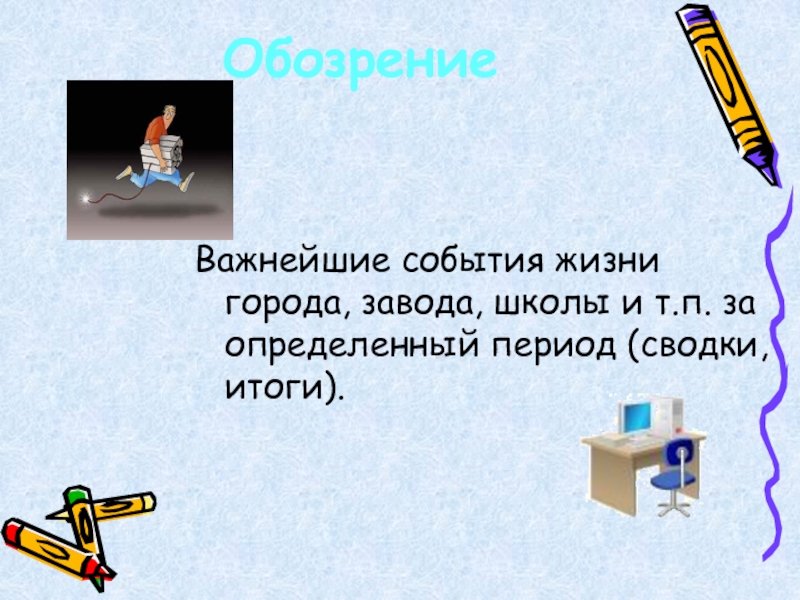 Обозрение

Важнейшие события жизни города, завода, школы и т.п. за определенный период (сводки, итоги).